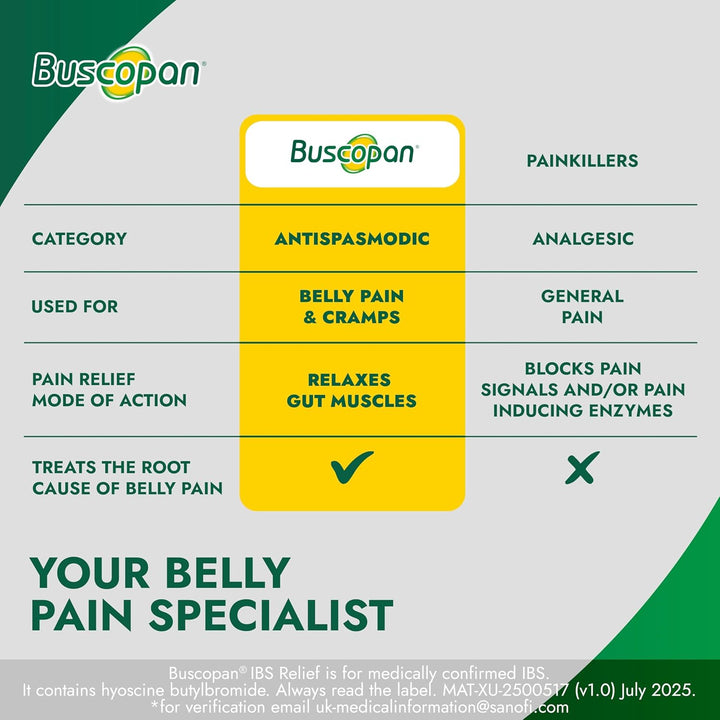 Buscopan®

| | Buscopan® | PAINKILLERS |
|---|---|---|
| CATEGORY | ANTISPASMODIC | ANALGESIC |
| USED FOR | BELLY PAIN & CRAMPS | GENERAL PAIN |
| PAIN RELIEF MODE OF ACTION | RELAXES GUT MUSCLES | BLOCKS PAIN SIGNALS AND/OR PAIN INDUCING ENZYMES |
| TREATS THE ROOT CAUSE OF BELLY PAIN | ✓ | ✗ |

YOUR BELLY PAIN SPECIALIST

Buscopan® IBS Relief is for medically confirmed IBS.
It contains hyoscine butylbromide. Always read the label. MAT-XU-2500517 (v1.0) July 2025.
*for verification email uk-medicalinformation@sanofi.com